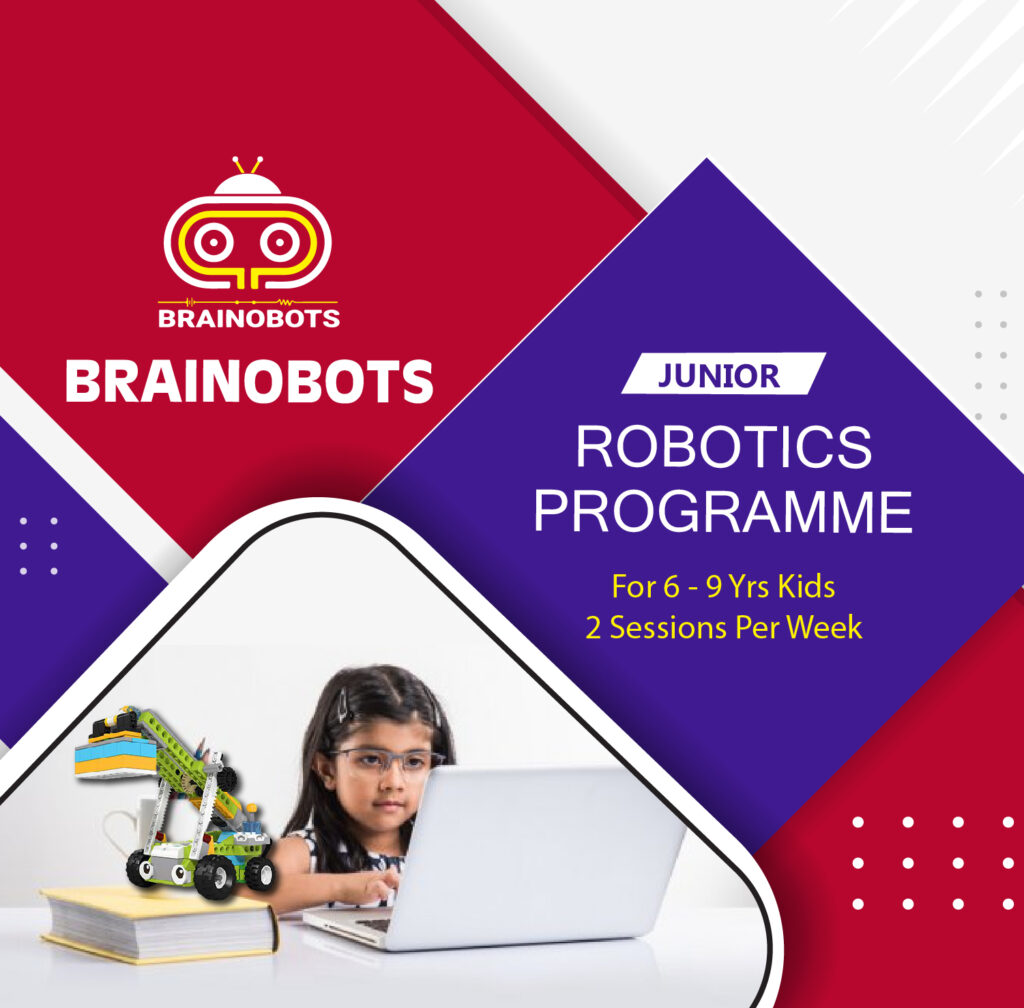 BRAINOBOTS

BRAINOBOTS

JUNIOR

ROBOTICS PROGRAMME

For 6 - 9 Yrs Kids
2 Sessions Per Week